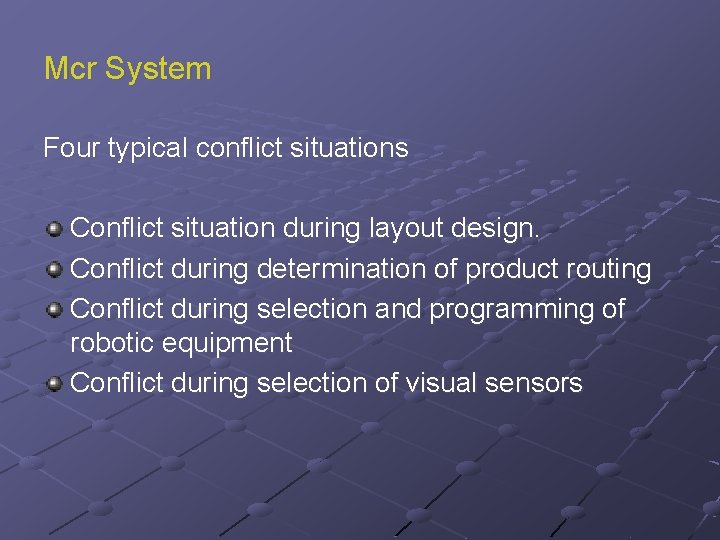 Mcr System

Four typical conflict situations

Conflict situation during layout design.
Conflict during determination of product routing
Conflict during selection and programming of robotic equipment
Conflict during selection of visual sensors